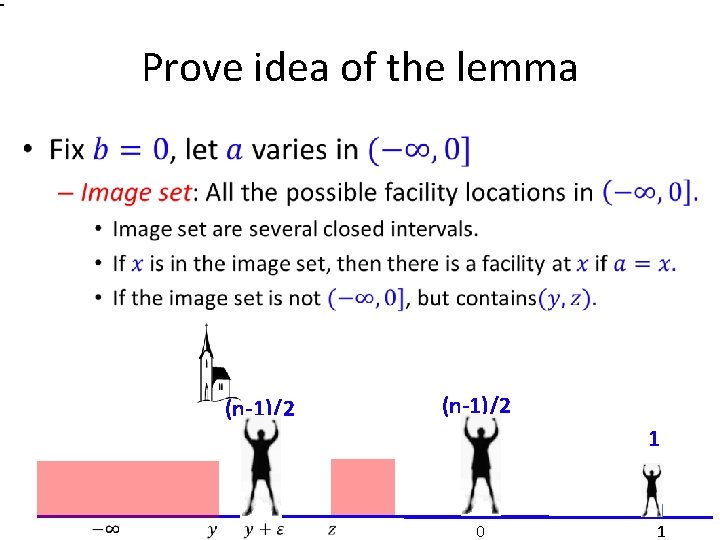 Prove idea of the lemma

• Fix $b = 0$, let $a$ varies in $(-\infty, 0]$

– Image set: All the possible facility locations in $(-\infty, 0]$.

• Image set are several closed intervals.

• If $x$ is in the image set, then there is a facility at $x$ if $a = x$.

• If the image set is not $(-\infty, 0]$, but contains$(y, z)$.

(n-1)/2

(n-1)/2

1

$-\infty$ $y$ $y + \varepsilon$ $z$ 0 1